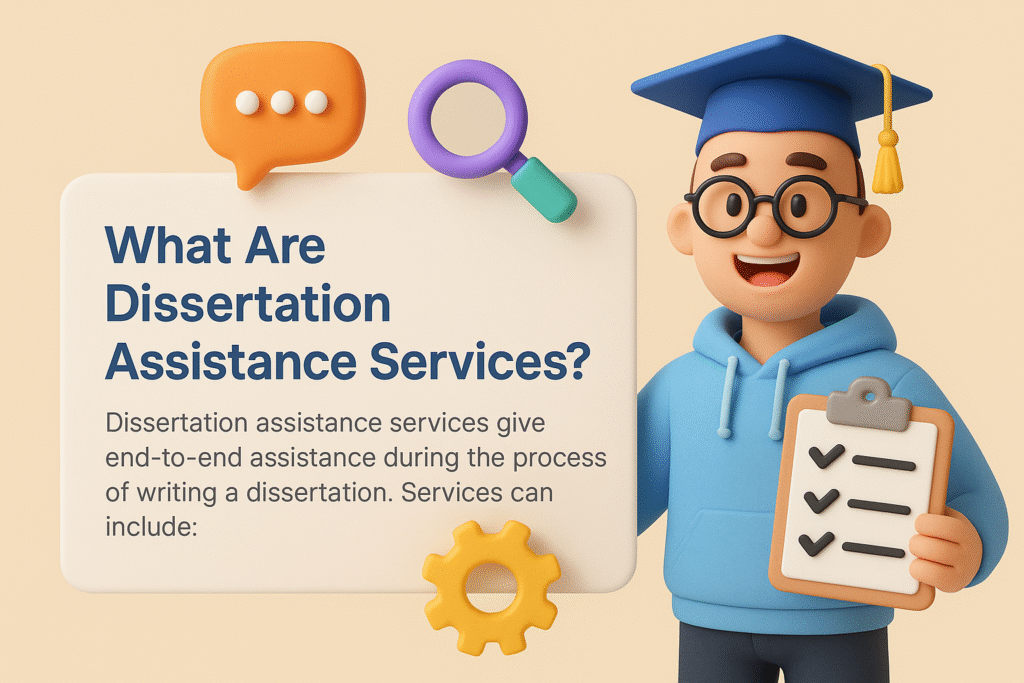 What Are Dissertation Assistance Services?

Dissertation assistance services give end-to-end assistance during the process of writing a dissertation. Services can include: